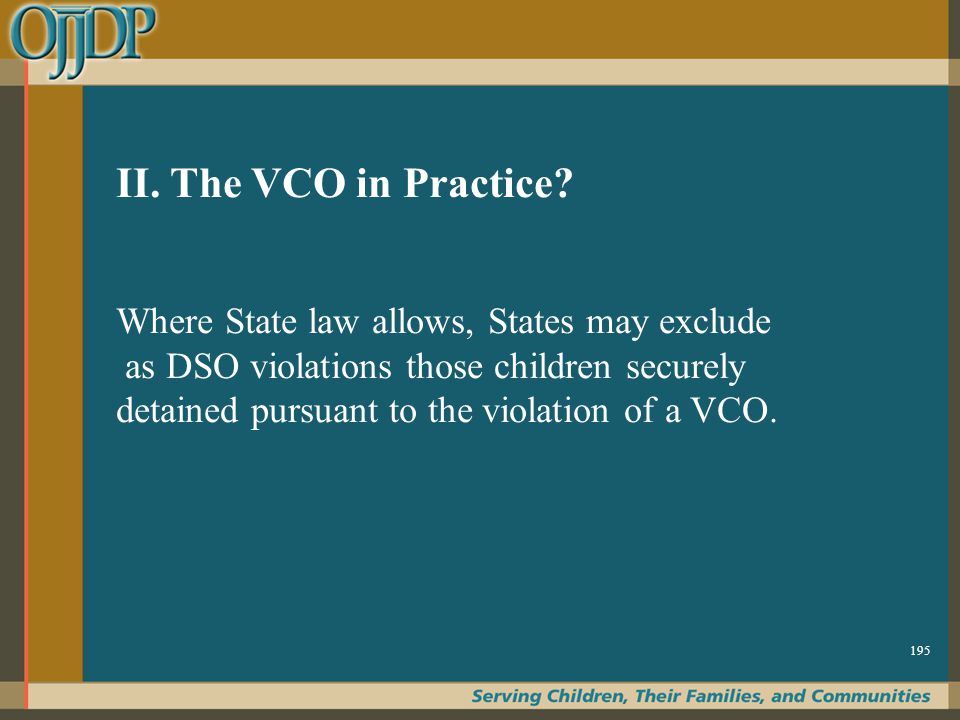 OJJDP

II. The VCO in Practice?

Where State law allows, States may exclude as DSO violations those children securely detained pursuant to the violation of a VCO.

195

Serving Children, Their Families, and Communities